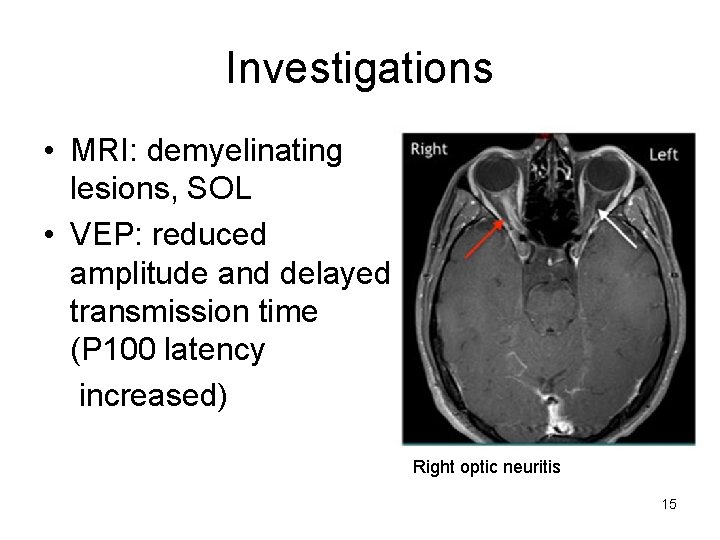 Investigations

• MRI: demyelinating lesions, SOL
• VEP: reduced amplitude and delayed transmission time (P100 latency increased)

Right

Left

Right optic neuritis

15